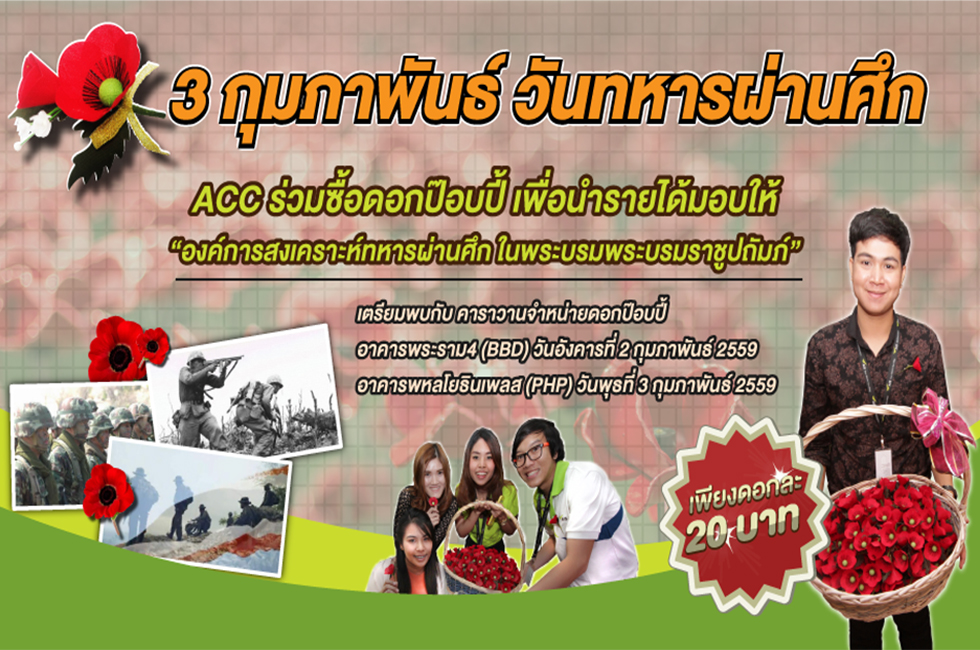 3 กุมภาพันธ์ วันทหารผ่านศึก

ACC ร่วมซื้อดอกป๊อบปี้ เพื่อนำรายได้มอบให้
"องค์การสงเคราะห์ทหารผ่านศึก ในพระบรมพระบรมราชูปถัมภ์"

เตรียมพบกับ คาราวานจำหน่ายดอกป๊อบปี้
อาคารพระราม4 (BBD) วันอังคารที่ 2 กุมภาพันธ์ 2559
อาคารพหลโยธินเพลส (PHP) วันพุธที่ 3 กุมภาพันธ์ 2559

เพียงดอกละ 20 บาท